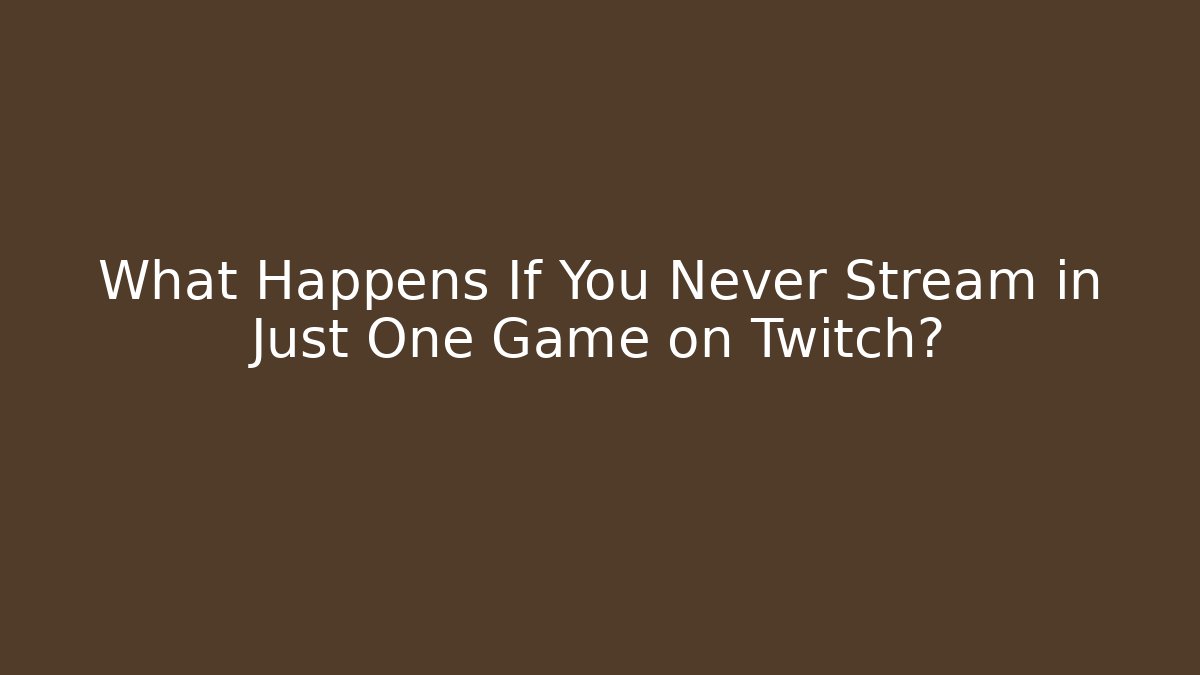 What Happens If You Never Stream in Just One Game on Twitch?